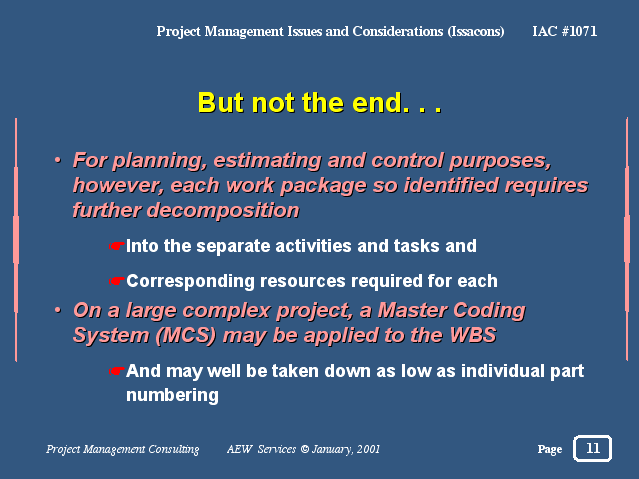 Project Management Issues and Considerations (Issacons) IAC #1071

But not the end. . .

• For planning, estimating and control purposes, however, each work package so identified requires further decomposition

☛Into the separate activities and tasks and

☛Corresponding resources required for each

• On a large complex project, a Master Coding System (MCS) may be applied to the WBS

☛And may well be taken down as low as individual part numbering

Project Management Consulting AEW Services © January, 2001 Page 11